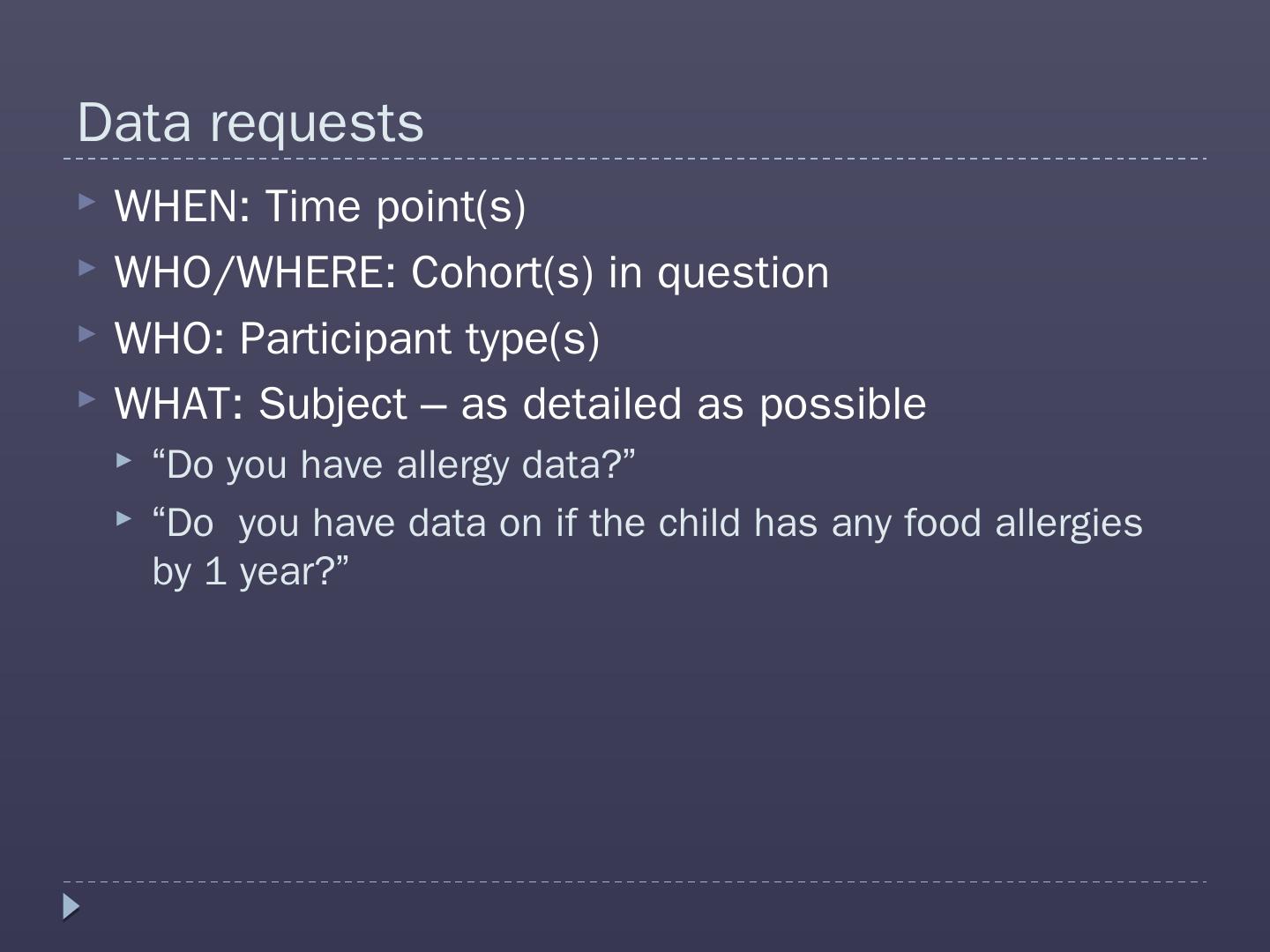 Data requests

WHEN: Time point(s)

WHO/WHERE: Cohort(s) in question

WHO: Participant type(s)

WHAT: Subject – as detailed as possible

“Do you have allergy data?”

“Do you have data on if the child has any food allergies by 1 year?”